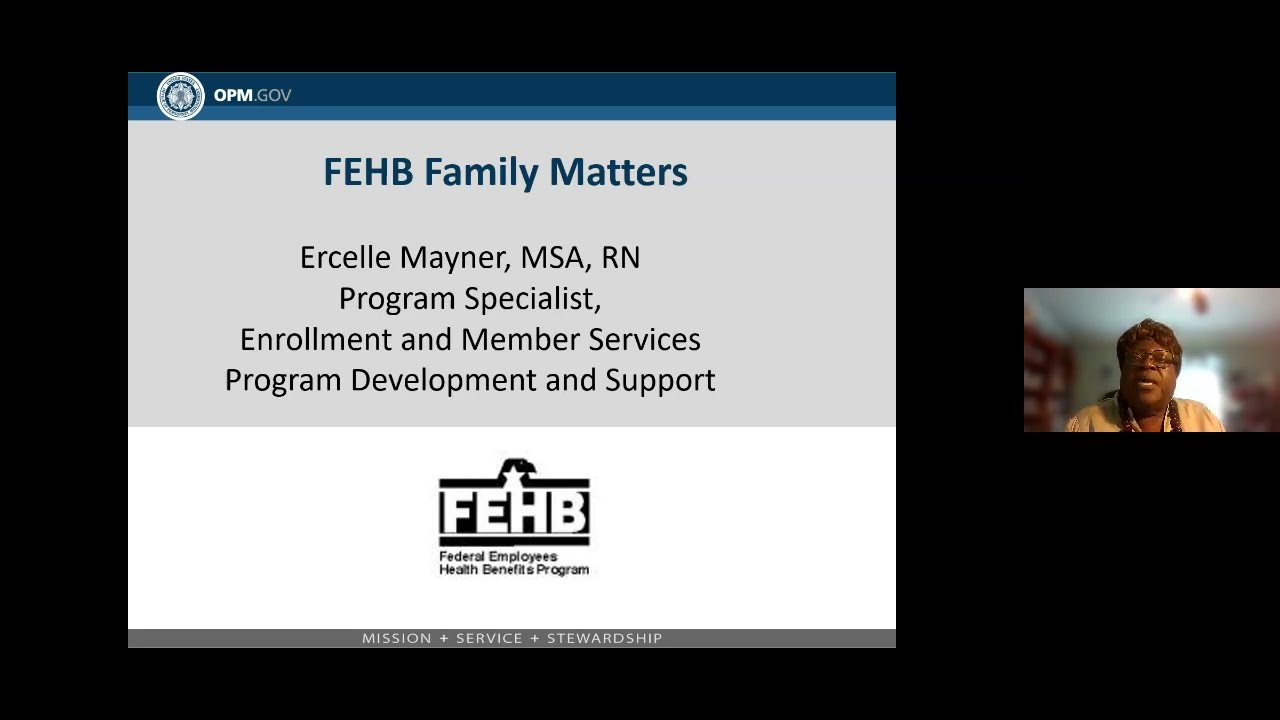 OPM.GOV

FEHB Family Matters

Ercelle Mayner, MSA, RN
Program Specialist,
Enrollment and Member Services
Program Development and Support

FEHB
Federal Employees
Health Benefits Program

MISSION + SERVICE + STEWARDSHIP